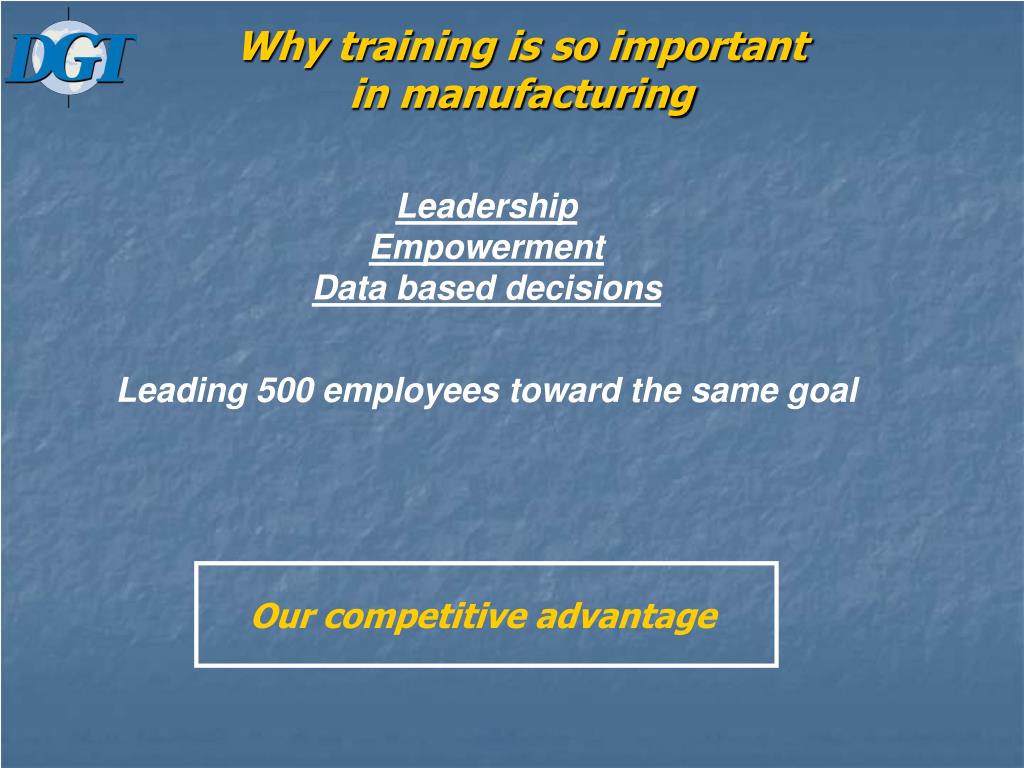 DGT

Why training is so important in manufacturing

Leadership
Empowerment
Data based decisions

Leading 500 employees toward the same goal

Our competitive advantage